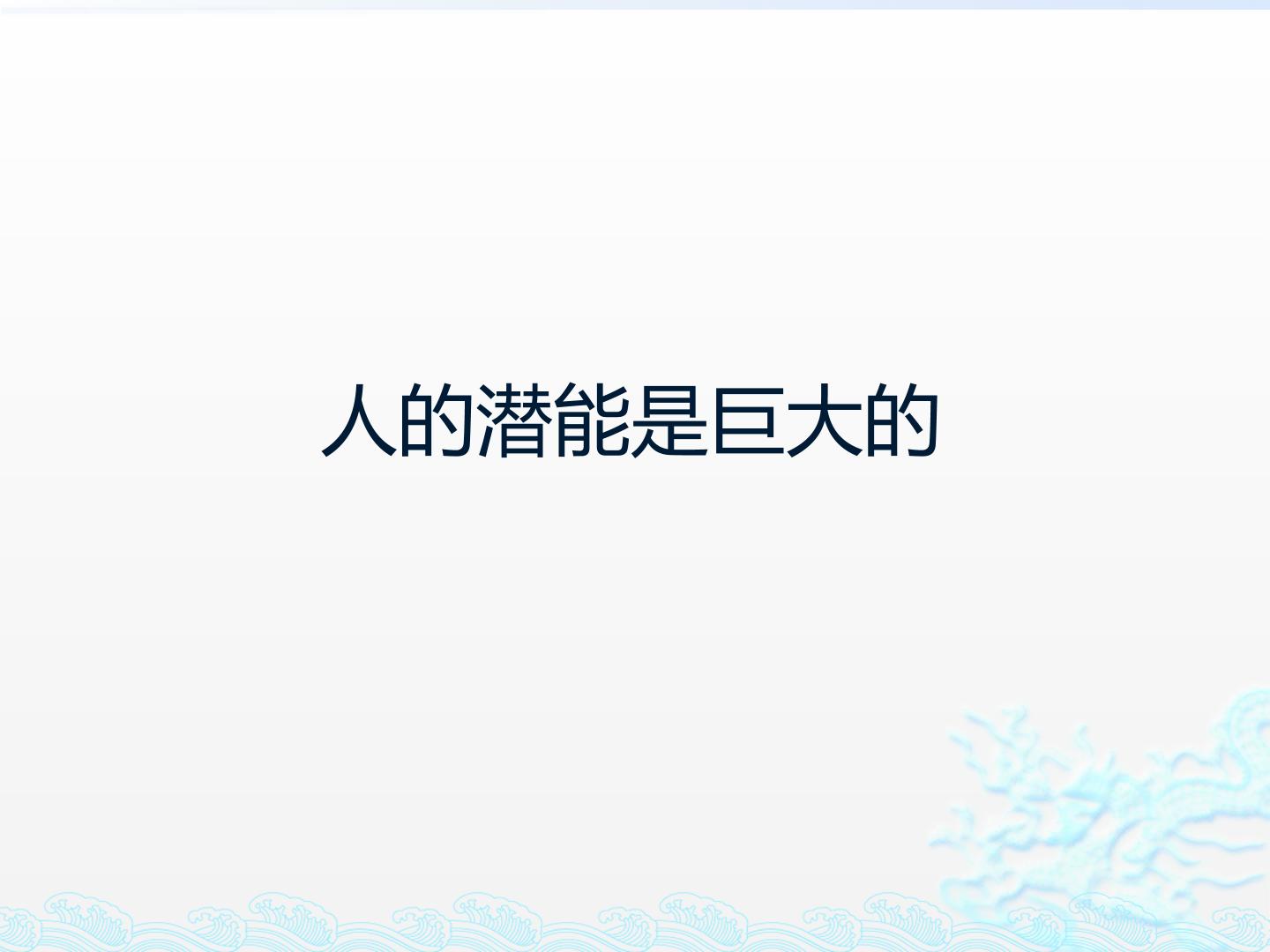 人的潜能是巨大的